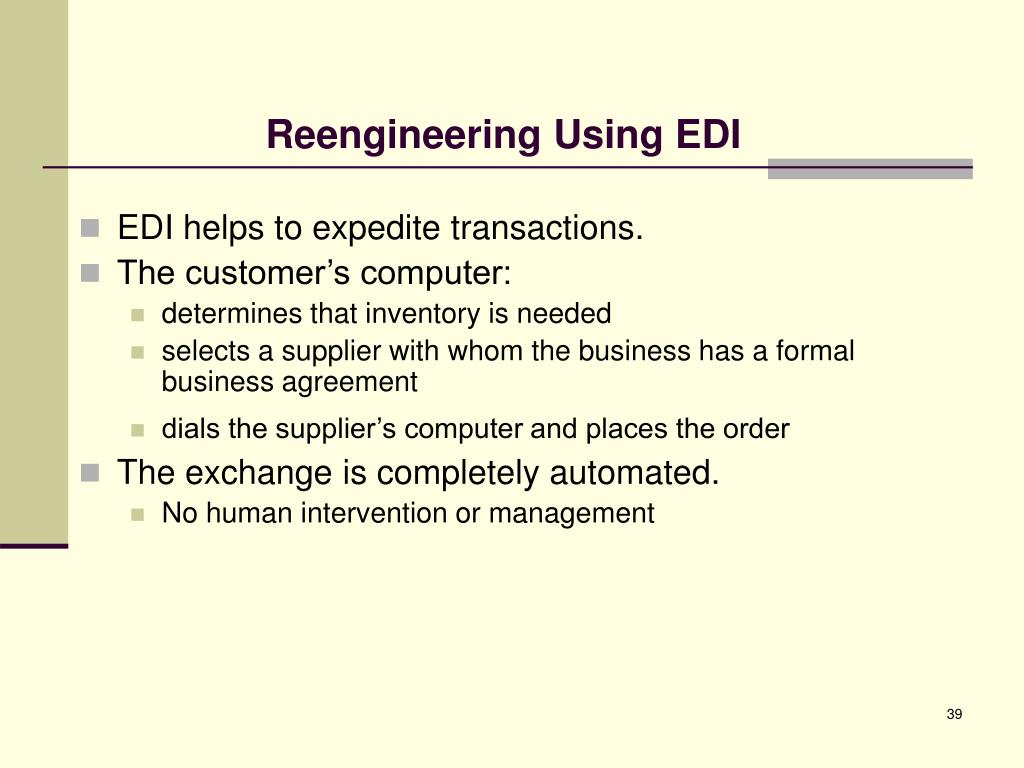 Reengineering Using EDI

- EDI helps to expedite transactions.
- The customer’s computer:
  - determines that inventory is needed
  - selects a supplier with whom the business has a formal business agreement
  - dials the supplier’s computer and places the order
- The exchange is completely automated.
  - No human intervention or management

39